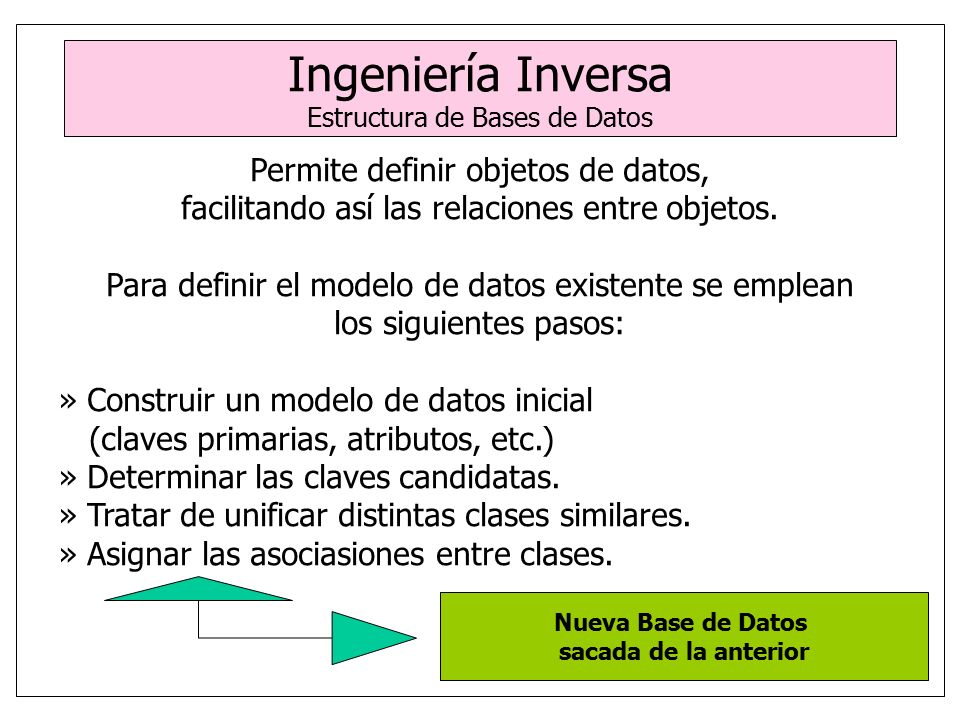 Ingeniería Inversa
Estructura de Bases de Datos

Permite definir objetos de datos, facilitando así las relaciones entre objetos.

Para definir el modelo de datos existente se emplean los siguientes pasos:

» Construir un modelo de datos inicial (claves primarias, atributos, etc.)
» Determinar las claves candidatas.
» Tratar de unificar distintas clases similares.
» Asignar las asociasiones entre clases.

Nueva Base de Datos sacada de la anterior